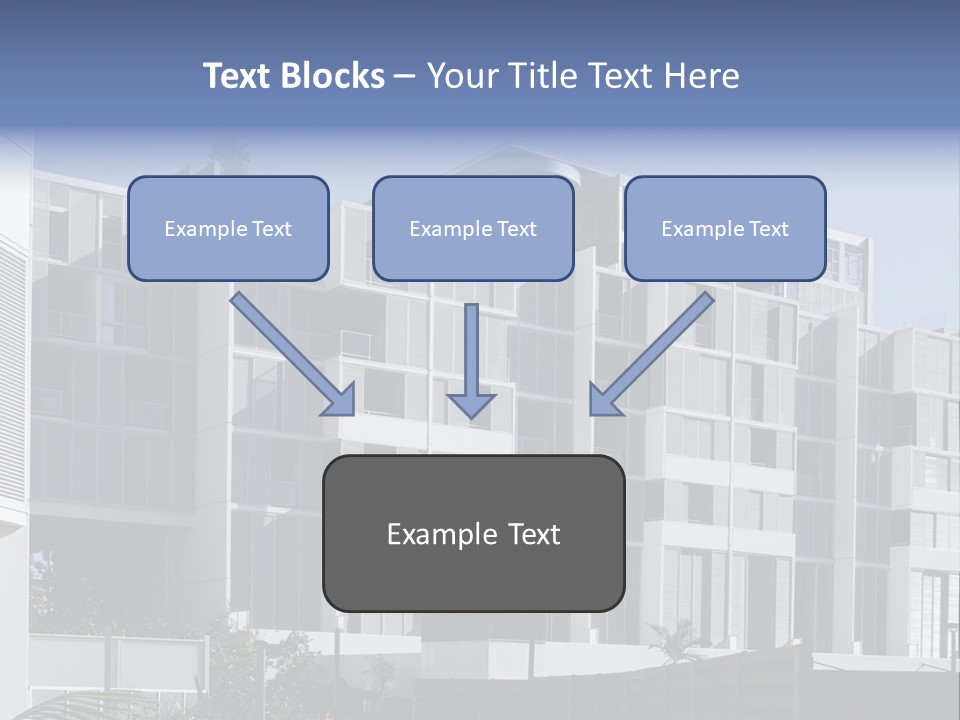 Text Blocks – Your Title Text Here

Example Text

Example Text

Example Text

Example Text